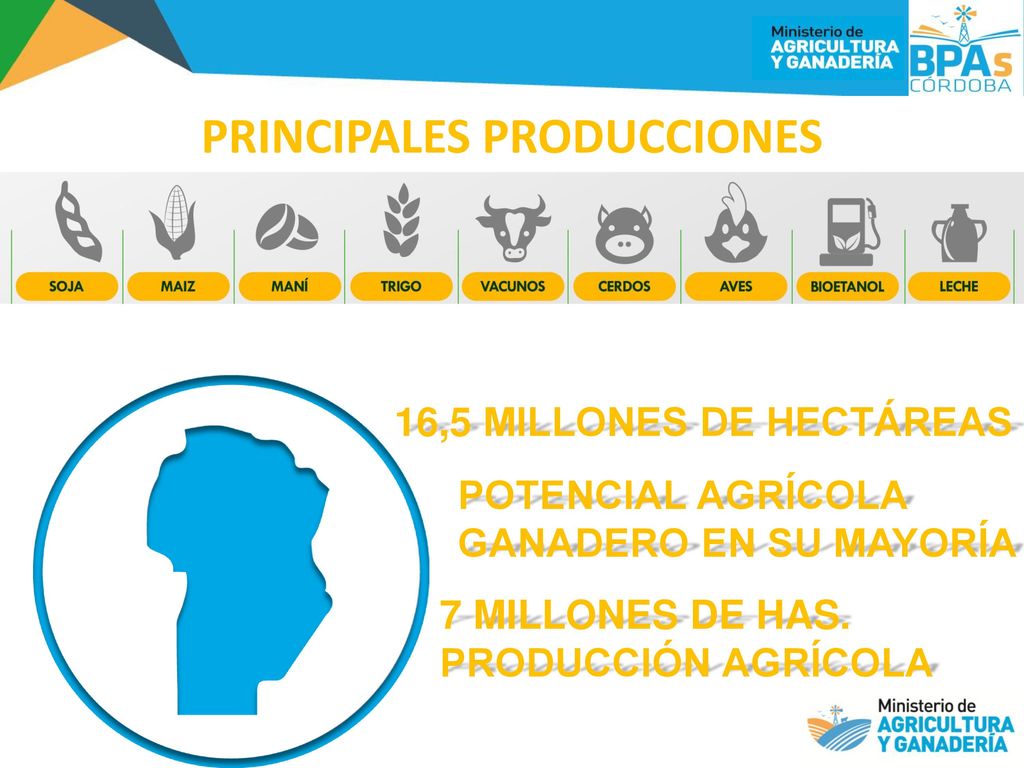 Ministerio de
AGRICULTURA
Y GANADERÍA

BPAs
CÓRDOBA

PRINCIPALES PRODUCCIONES

SOJA
MAIZ
MANÍ
TRIGO
VACUNOS
CERDOS
AVES
BIOETANOL
LECHE

16,5 MILLONES DE HECTÁREAS

POTENCIAL AGRÍCOLA GANADERO EN SU MAYORÍA

7 MILLONES DE HAS. PRODUCCIÓN AGRÍCOLA

Ministerio de
AGRICULTURA
Y GANADERÍA